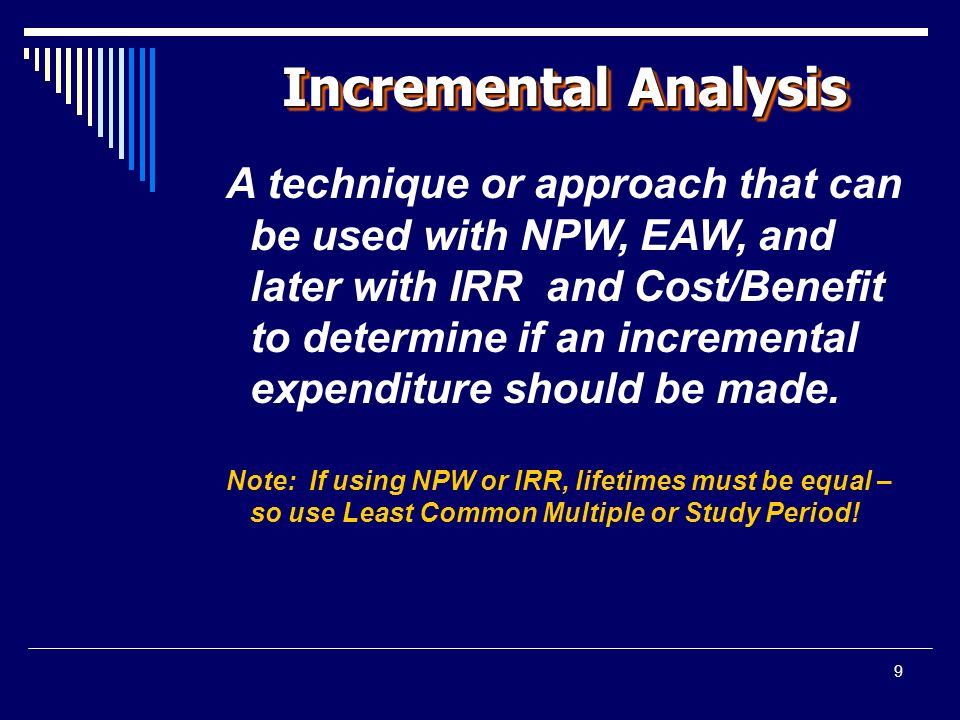 Incremental Analysis

A technique or approach that can be used with NPW, EAW, and later with IRR and Cost/Benefit to determine if an incremental expenditure should be made.

Note: If using NPW or IRR, lifetimes must be equal – so use Least Common Multiple or Study Period!

9